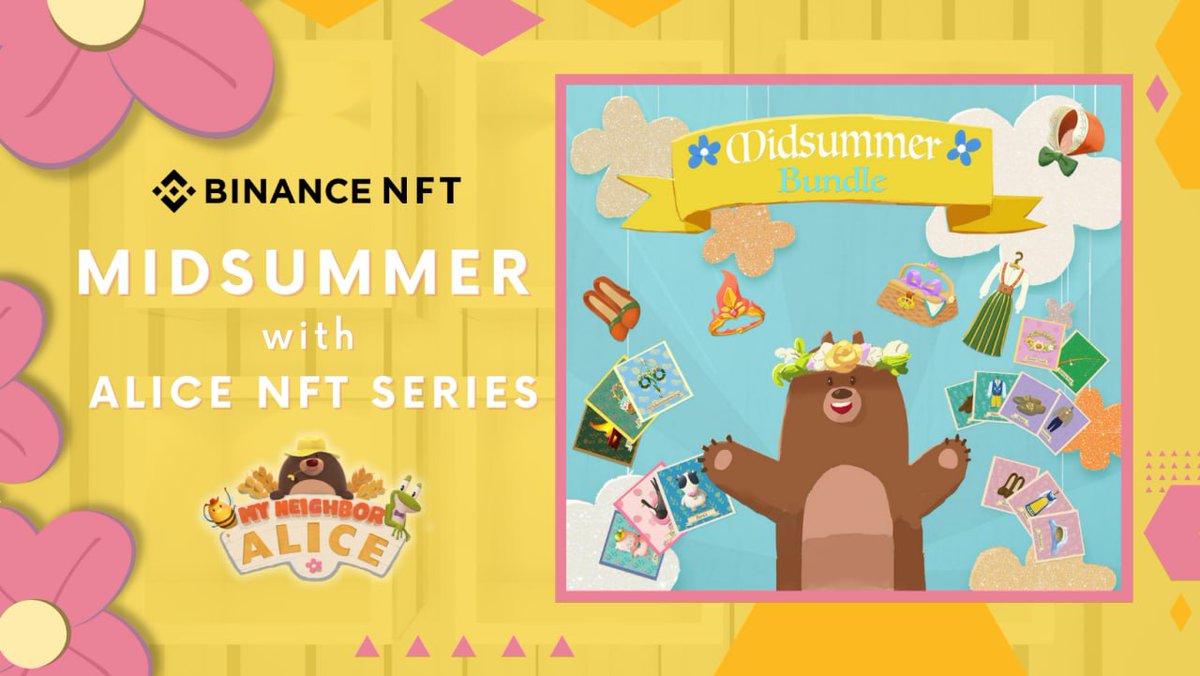 BINANCE NFT

MIDSUMMER
with
ALICE NFT SERIES

MY NEIGHBOR ALICE

Midsummer Bundle